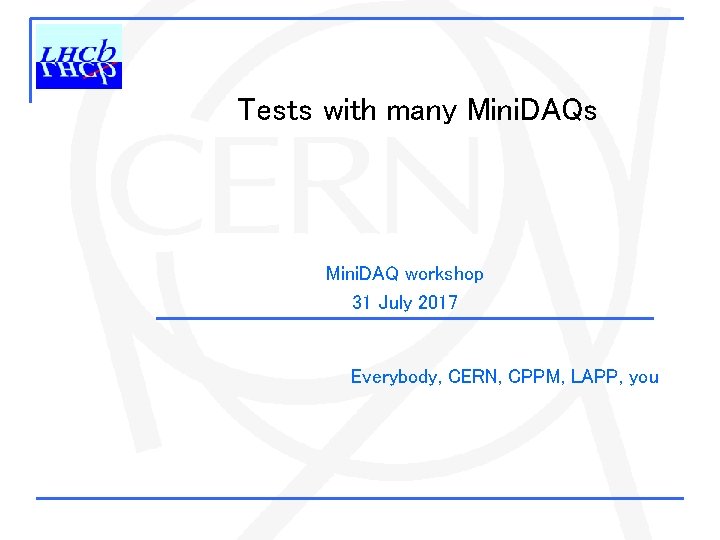 LHCb

Tests with many MiniDAQs

CERN

MiniDAQ workshop
31 July 2017

Everybody, CERN, CPPM, LAPP, you